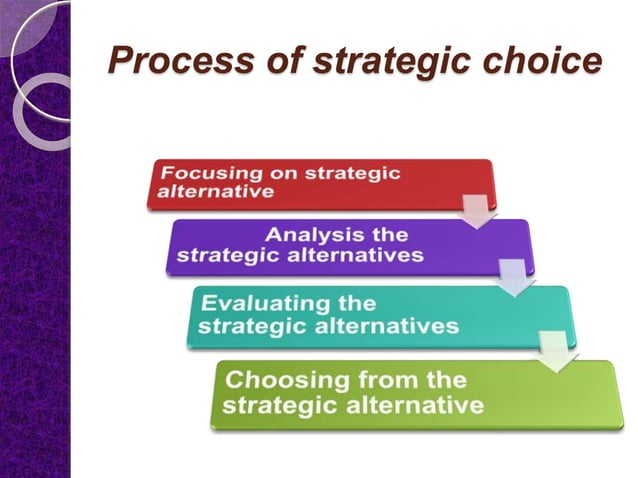 Process of strategic choice

Focusing on strategic alternative

Analysis the strategic alternatives

Evaluating the strategic alternatives

Choosing from the strategic alternative